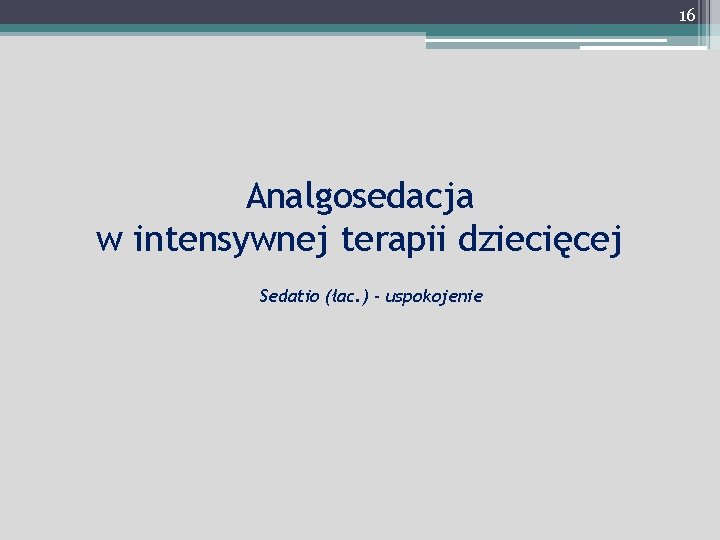 16

Analgosedacja
w intensywnej terapii dziecięcej

Sedatio (łac.) - uspokojenie